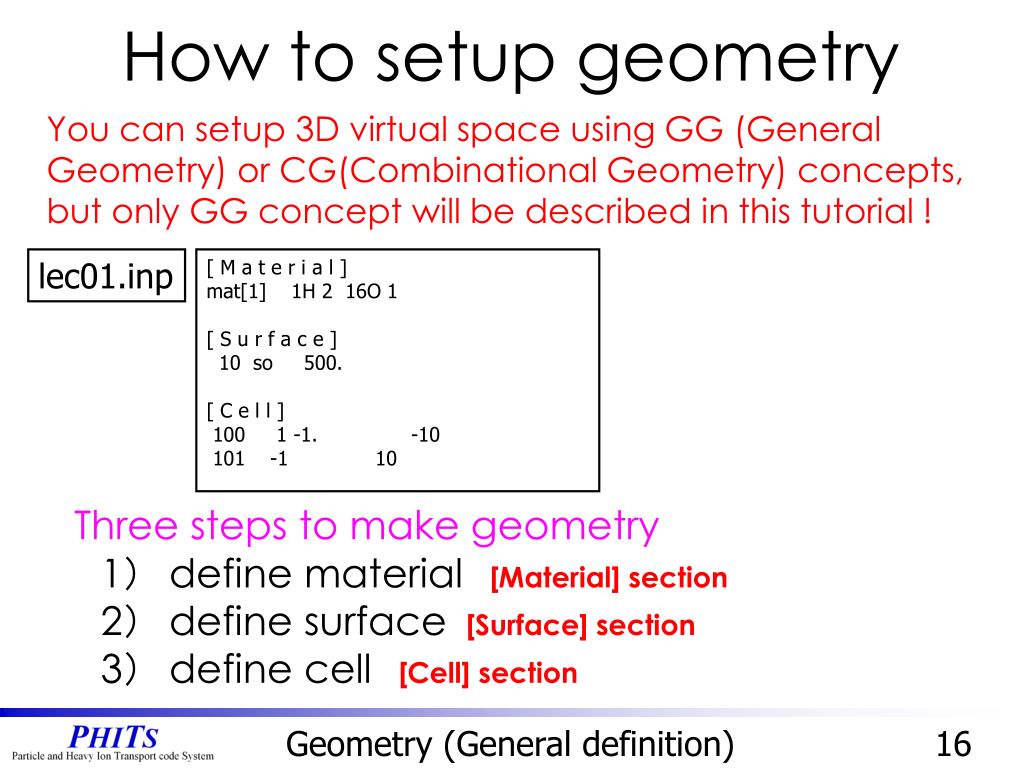 How to setup geometry

You can setup 3D virtual space using GG (General Geometry) or CG(Combinational Geometry) concepts, but only GG concept will be described in this tutorial !

lec01.inp

[ M a t e r i a l ]
mat[1] 1H 2 16O 1

[ S u r f a c e ]
10 so 500.

[ C e l l ]
100 1 -1. -10
101 -1 10

Three steps to make geometry
1) define material [Material] section
2) define surface [Surface] section
3) define cell [Cell] section

PHITS
Particle and Heavy Ion Transport code System

Geometry (General definition)

16